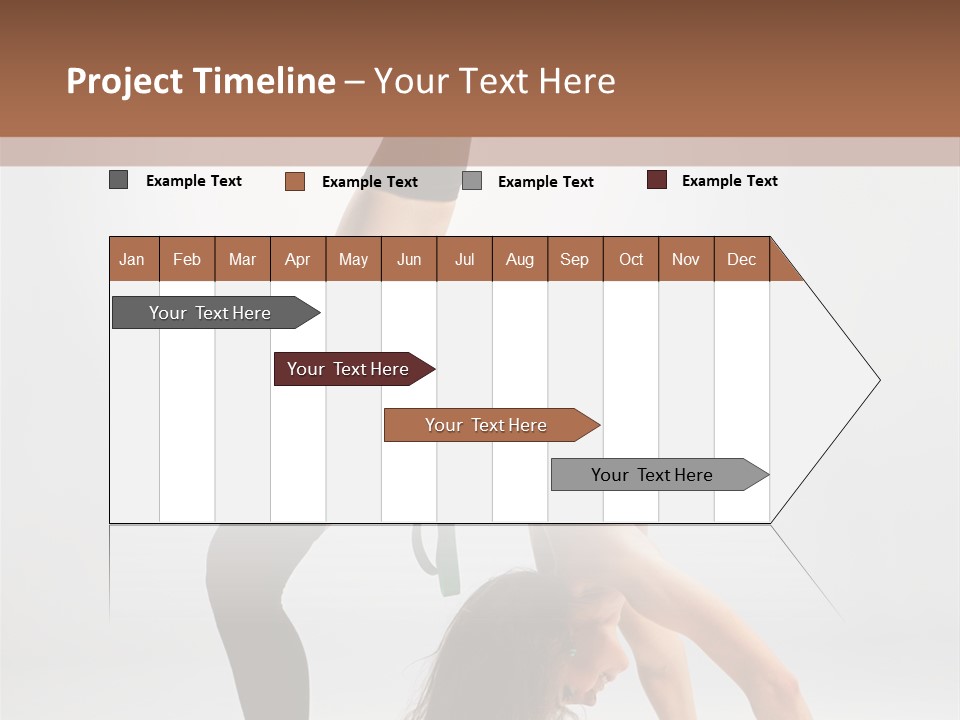 Project Timeline – Your Text Here

Example Text Example Text Example Text Example Text

| Jan | Feb | Mar | Apr | May | Jun | Jul | Aug | Sep | Oct | Nov | Dec |
|---|---|---|---|---|---|---|---|---|---|---|---|

Your Text Here

Your Text Here

Your Text Here

Your Text Here